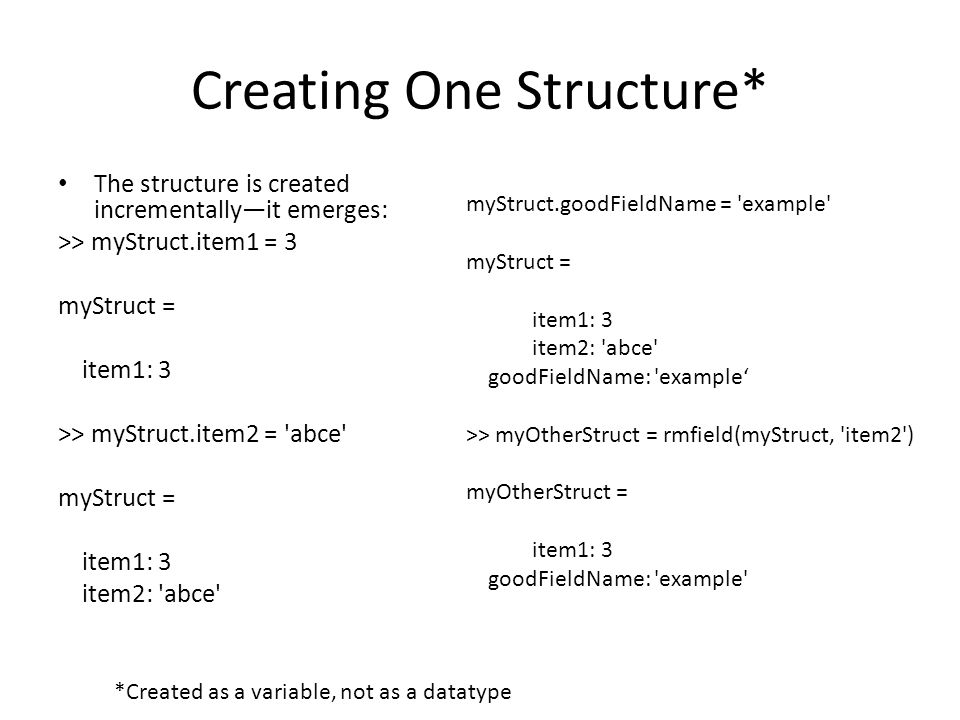 Creating One Structure*

• The structure is created incrementally—it emerges:
>> myStruct.item1 = 3

myStruct =

item1: 3

>> myStruct.item2 = 'abce'

myStruct =

item1: 3
item2: 'abce'

myStruct.goodFieldName = 'example'

myStruct =

item1: 3
item2: 'abce'
goodFieldName: 'example‘

>> myOtherStruct = rmfield(myStruct, 'item2')

myOtherStruct =

item1: 3
goodFieldName: 'example'

*Created as a variable, not as a datatype